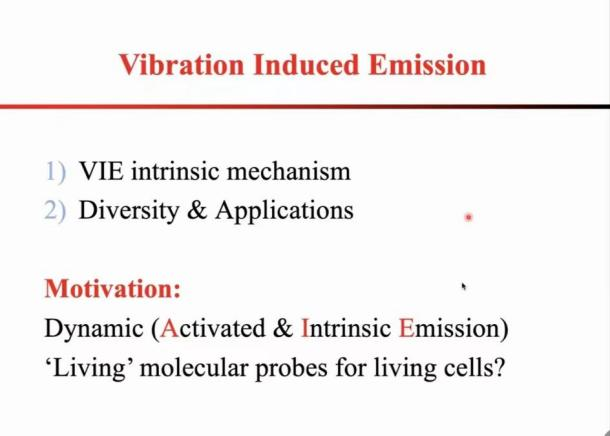 Vibration Induced Emission

1) VIE intrinsic mechanism
2) Diversity & Applications

Motivation:
Dynamic (Activated & Intrinsic Emission)
‘Living’ molecular probes for living cells?